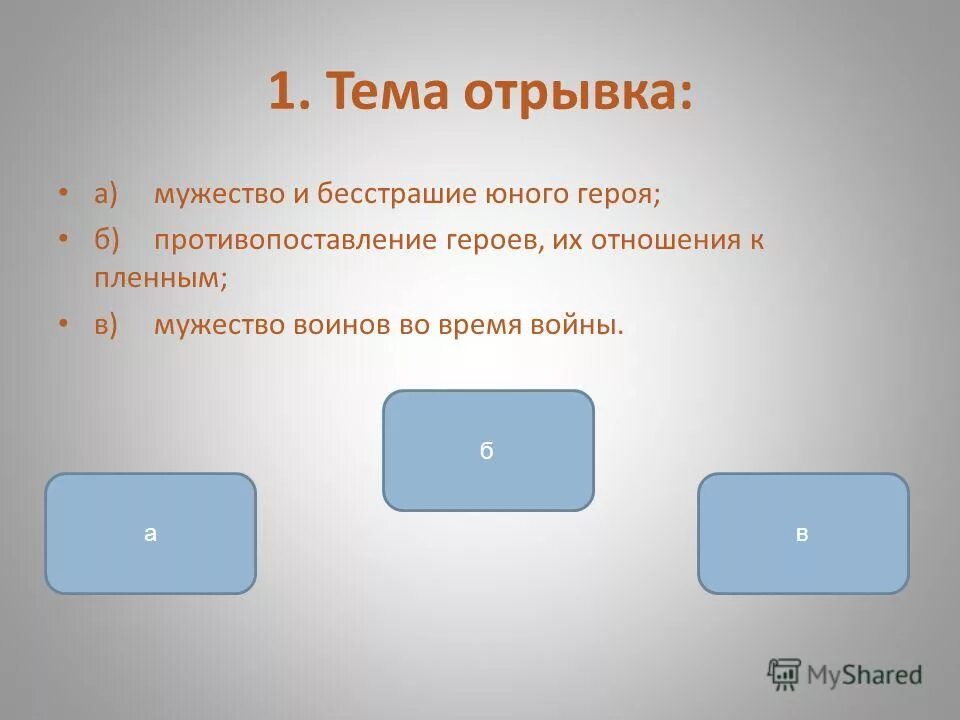 1. Тема отрывка:

• а) мужество и бесстрашие юного героя;

• б) противопоставление героев, их отношения к пленным;

• в) мужество воинов во время войны.

б

а

в

MyShared